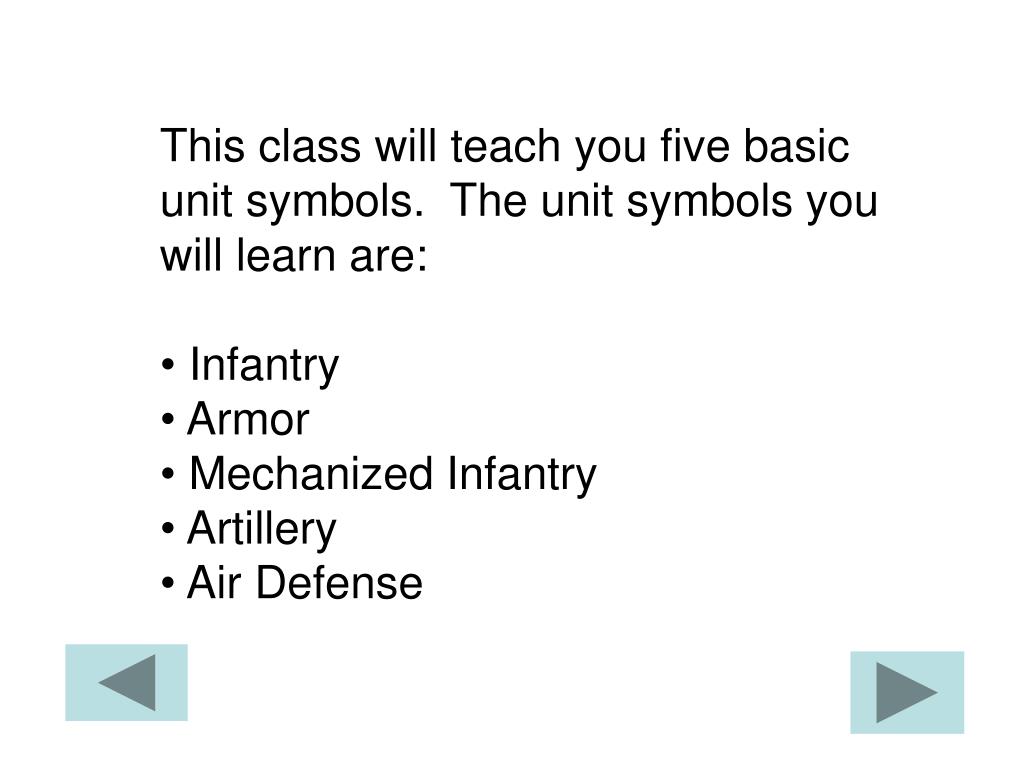 This class will teach you five basic unit symbols. The unit symbols you will learn are:

• Infantry
• Armor
• Mechanized Infantry
• Artillery
• Air Defense